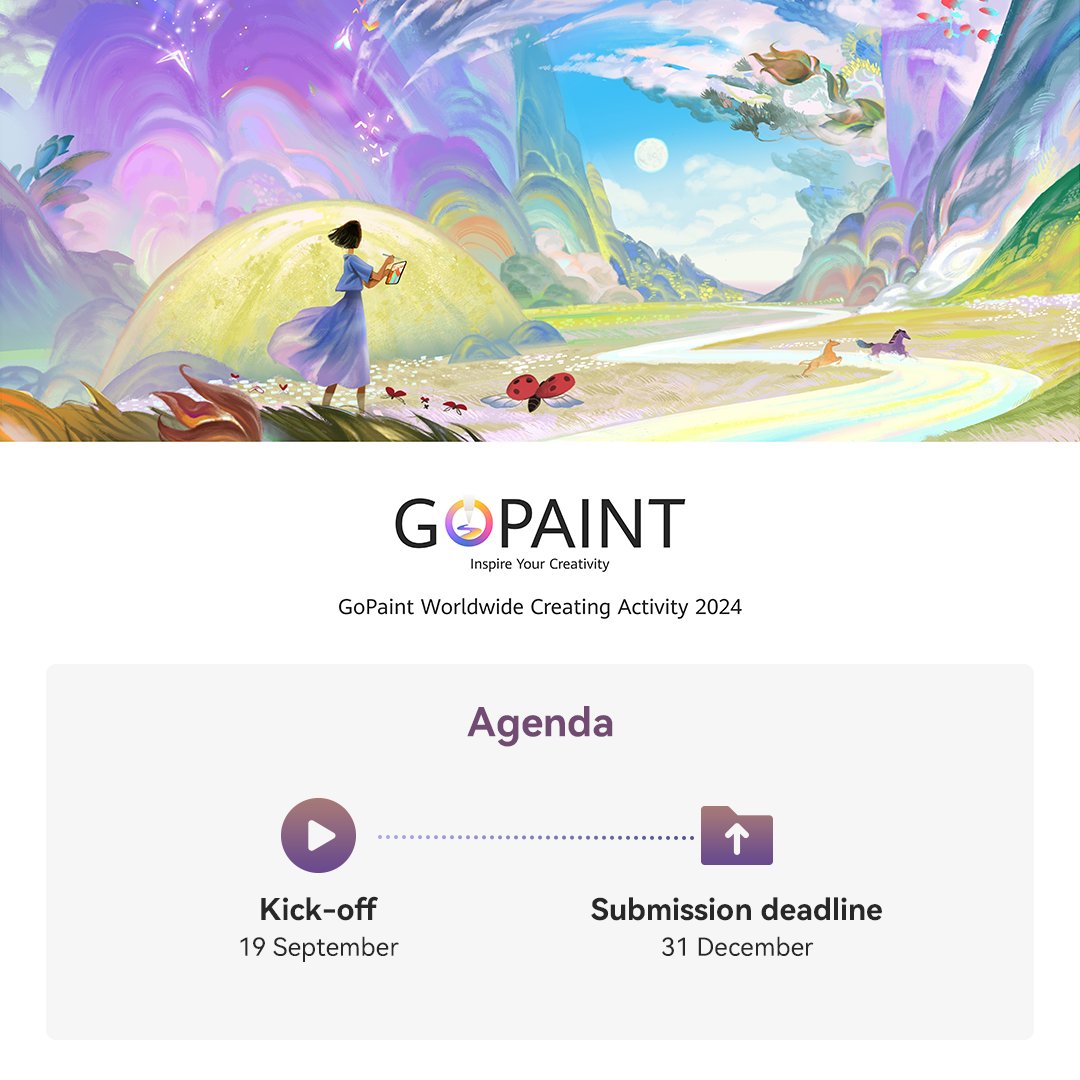 GOPAINT
Inspire Your Creativity

GoPaint Worldwide Creating Activity 2024

Agenda

Kick-off
19 September

Submission deadline
31 December